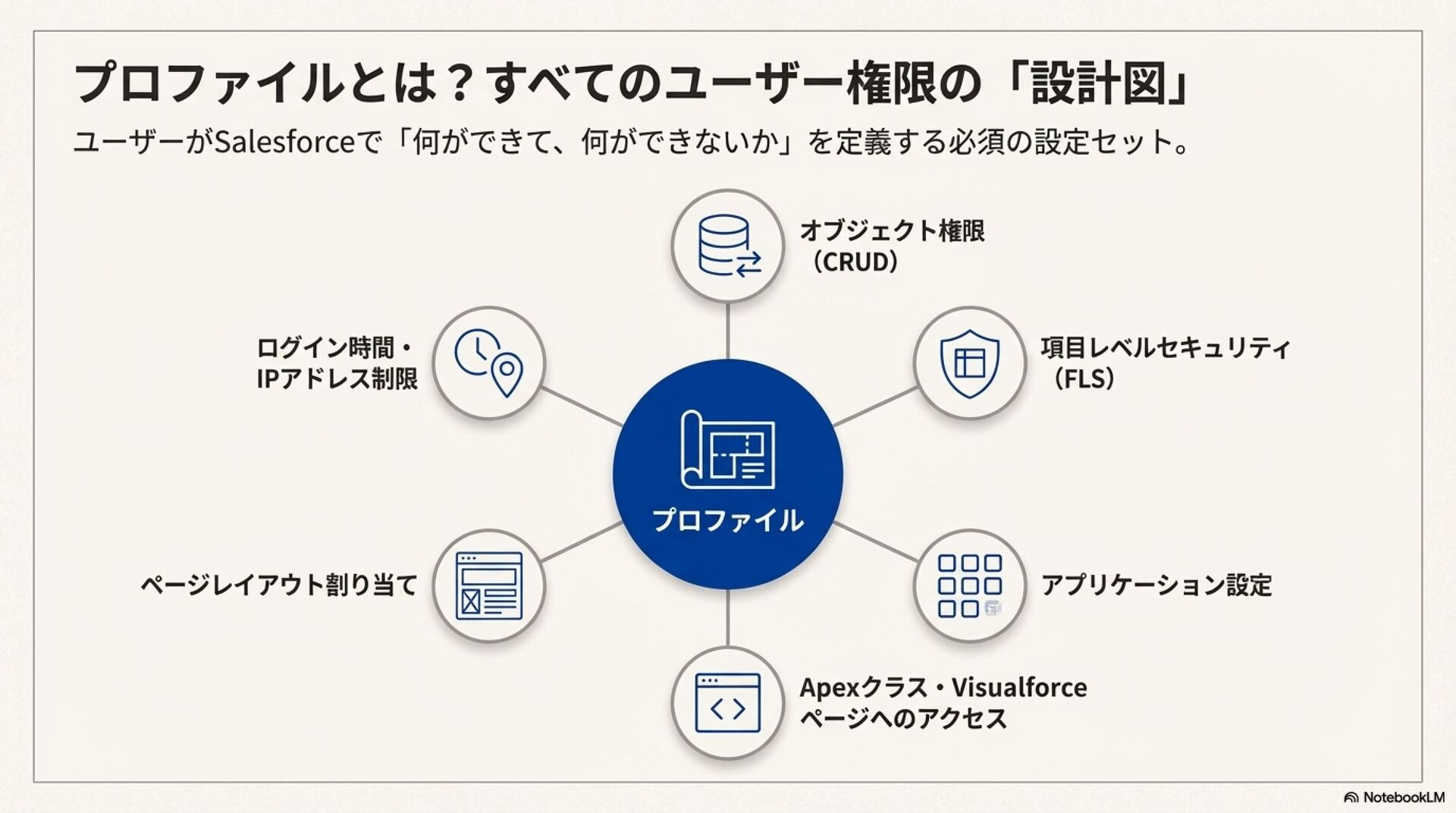 プロファイルとは？すべてのユーザー権限の「設計図」

ユーザーがSalesforceで「何ができて、何ができないか」を定義する必須の設定セット。

オブジェクト権限（CRUD）

ログイン時間・IPアドレス制限

項目レベルセキュリティ（FLS）

プロファイル

ページレイアウト割り当て

アプリケーション設定

Apexクラス・Visualforceページへのアクセス

NotebookLM